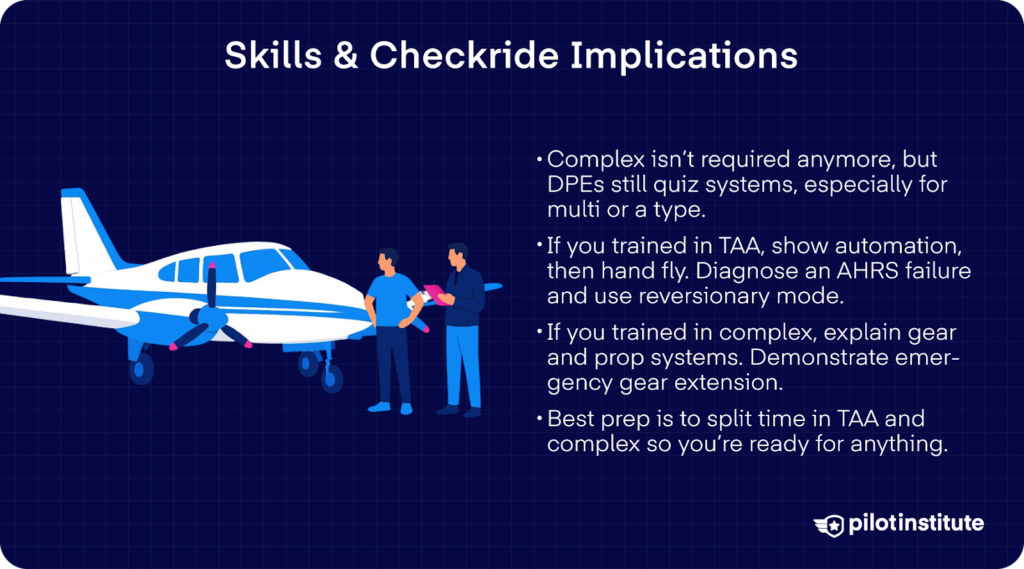 Skills & Checkride Implications

• Complex isn't required anymore, but DPEs still quiz systems, especially for multi or a type.

• If you trained in TAA, show automation, then hand fly. Diagnose an AHRS failure and use reversionary mode.

• If you trained in complex, explain gear and prop systems. Demonstrate emergency gear extension.

• Best prep is to split time in TAA and complex so you're ready for anything.

pilotinstitute